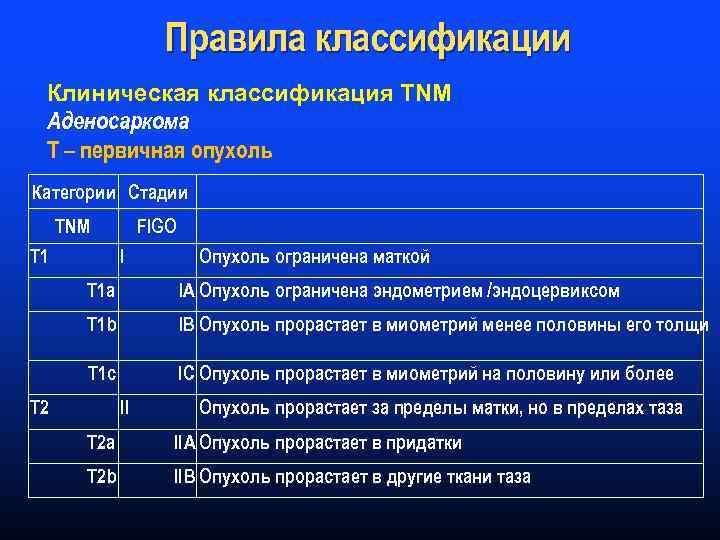 Правила классификации

Клиническая классификация TNM
Аденосаркома
Т – первичная опухоль

| Категории | Стадии | |
|---|---|---|
| TNM | FIGO | |
| T1 | I | Опухоль ограничена маткой |
| T1a | IA | Опухоль ограничена эндометрием /эндоцервиксом |
| T1b | IB | Опухоль прорастает в миометрий менее половины его толщи |
| T1c | IC | Опухоль прорастает в миометрий на половину или более |
| T2 | II | Опухоль прорастает за пределы матки, но в пределах таза |
| T2a | IIA | Опухоль прорастает в придатки |
| T2b | IIB | Опухоль прорастает в другие ткани таза |